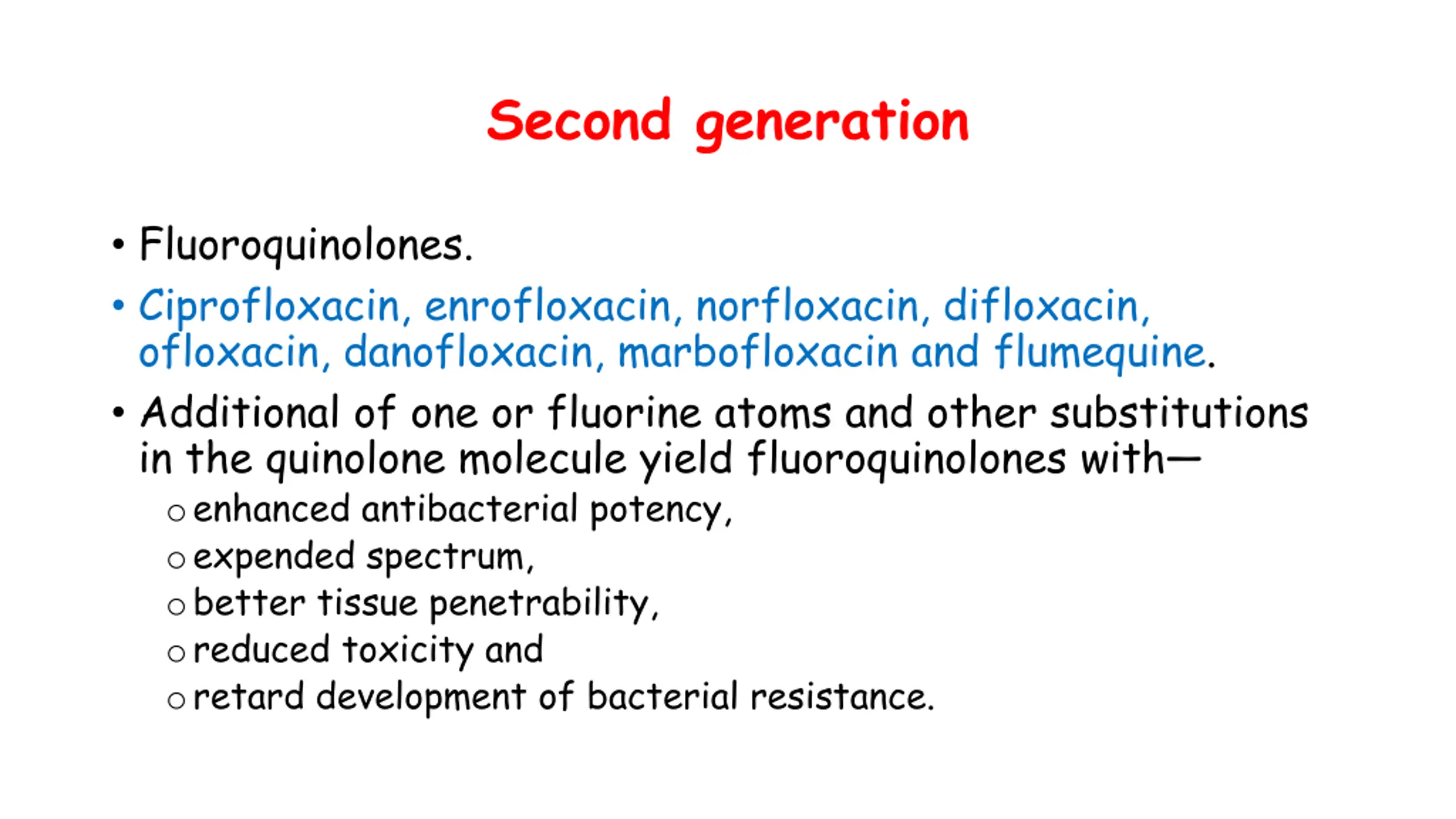 Second generation

• Fluoroquinolones.

• Ciprofloxacin, enrofloxacin, norfloxacin, difloxacin, ofloxacin, danofloxacin, marbofloxacin and flumequine.

• Additional of one or fluorine atoms and other substitutions in the quinolone molecule yield fluoroquinolones with—

○ enhanced antibacterial potency,
○ expended spectrum,
○ better tissue penetrability,
○ reduced toxicity and
○ retard development of bacterial resistance.